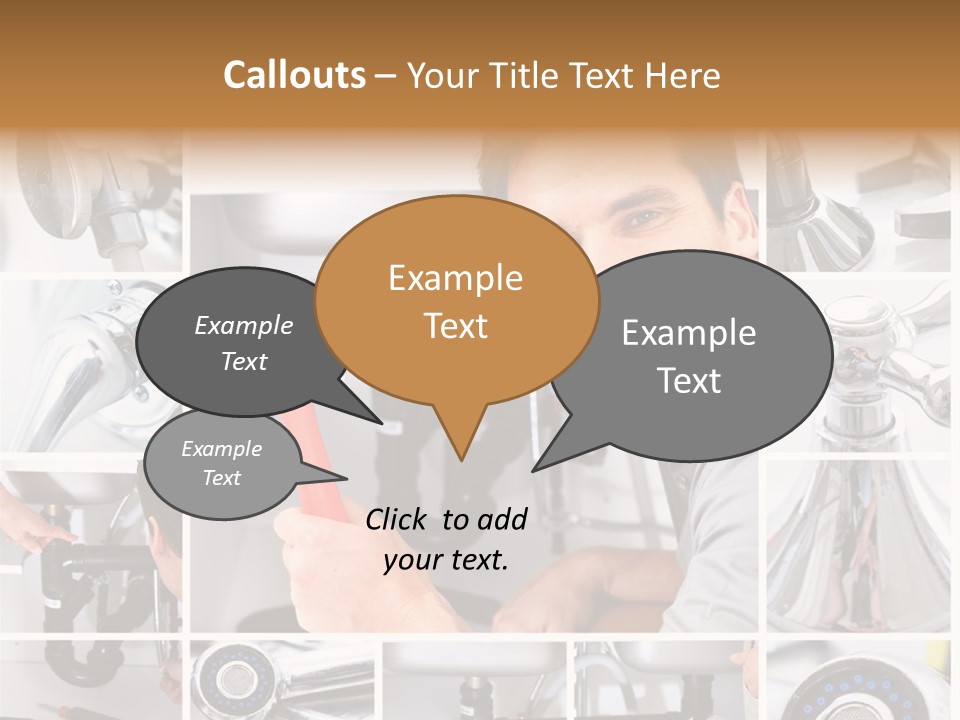 Callouts – Your Title Text Here

Example Text

Example Text

Example Text

Example Text

Click to add your text.